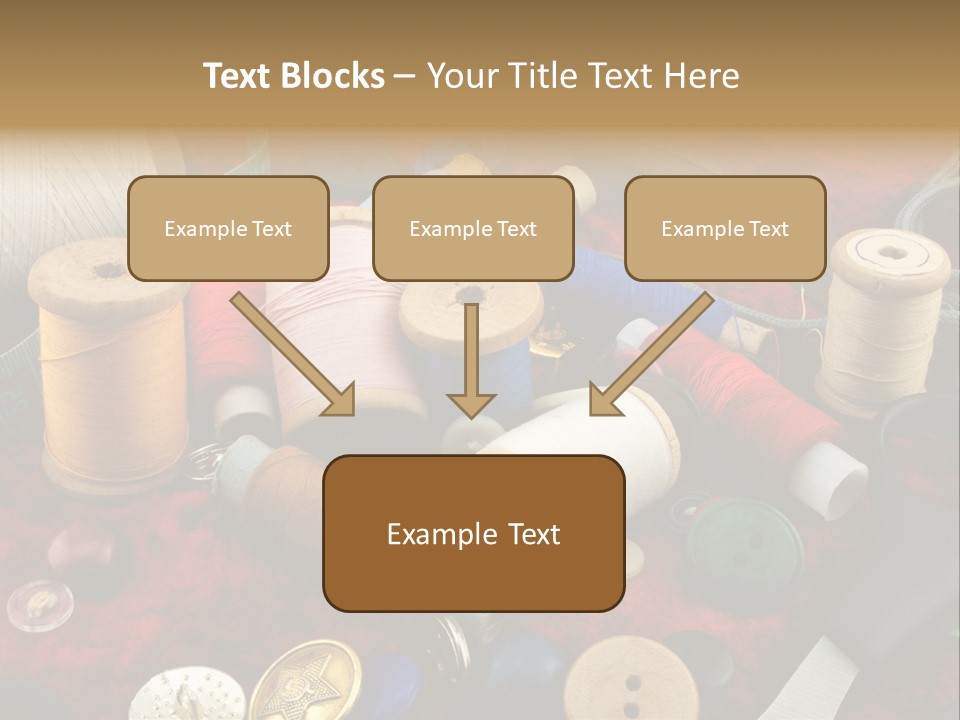 Text Blocks – Your Title Text Here

Example Text

Example Text

Example Text

Example Text